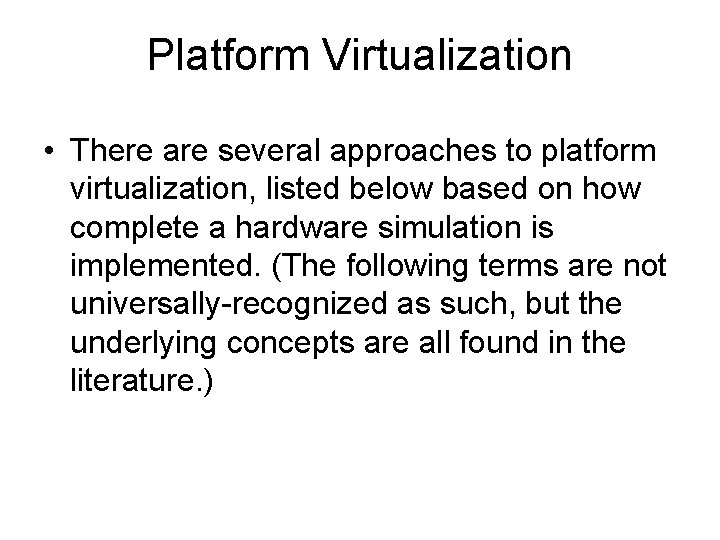 Platform Virtualization

• There are several approaches to platform virtualization, listed below based on how complete a hardware simulation is implemented. (The following terms are not universally-recognized as such, but the underlying concepts are all found in the literature.)